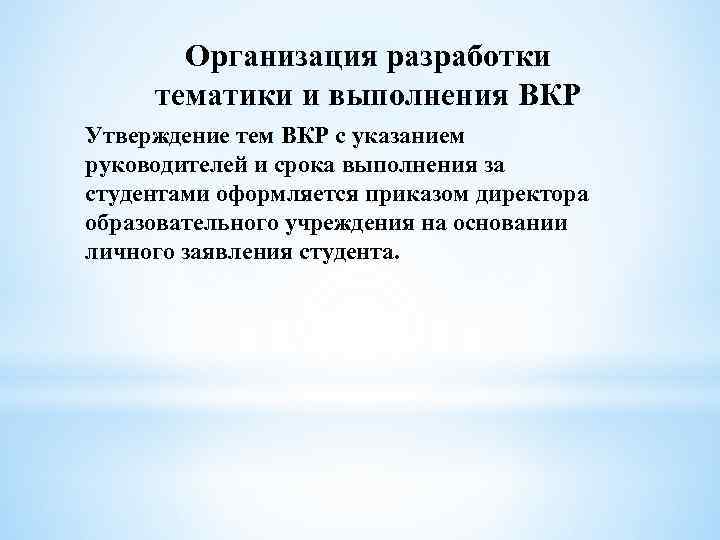 Организация разработки тематики и выполнения ВКР

Утверждение тем ВКР с указанием руководителей и срока выполнения за студентами оформляется приказом директора образовательного учреждения на основании личного заявления студента.